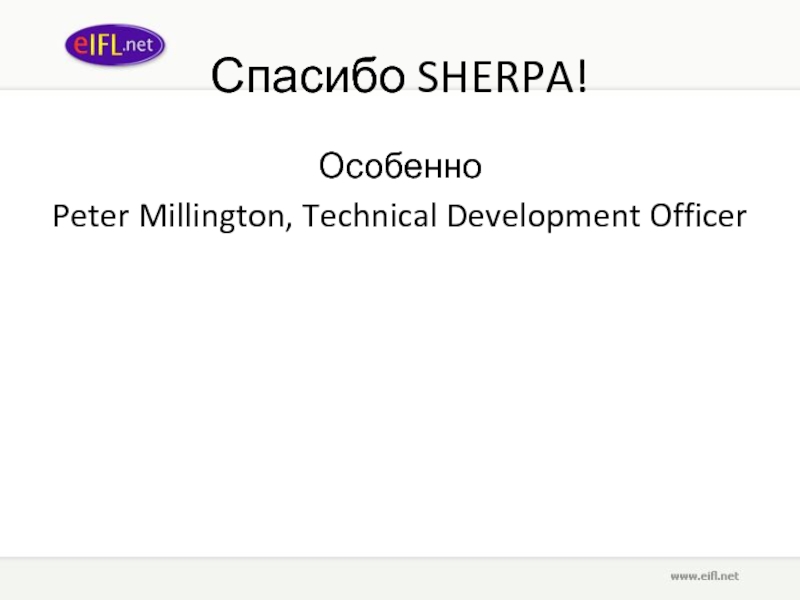 eIFL.net

Спасибо SHERPA!

Особенно

Peter Millington, Technical Development Officer

www.eifl.net